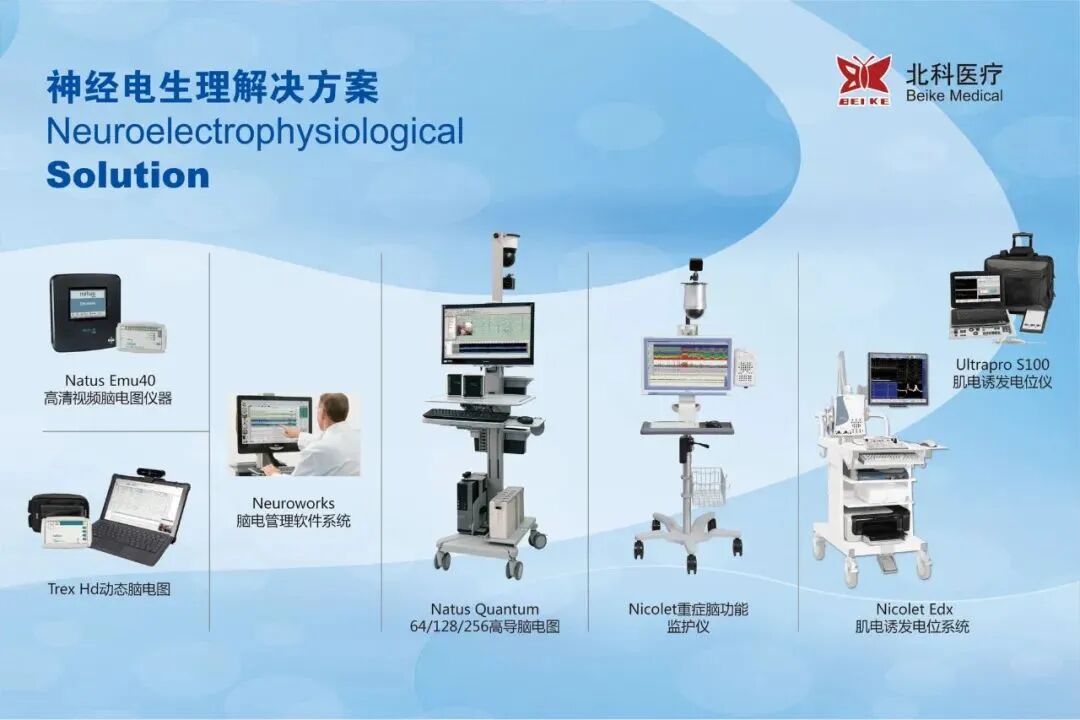 神经电生理解决方案
Neuroelectrophysiological
Solution

BEIKE
北科医疗
Beike Medical

Natus Emu40
高清视频脑电图仪器

Trex Hd动态脑电图

Neuroworks
脑电管理软件系统

Natus Quantum
64/128/256高导脑电图

Nicolet重症脑功能
监护仪

Nicolet Edx
肌电诱发电位系统

Ultrapro S100
肌电诱发电位仪